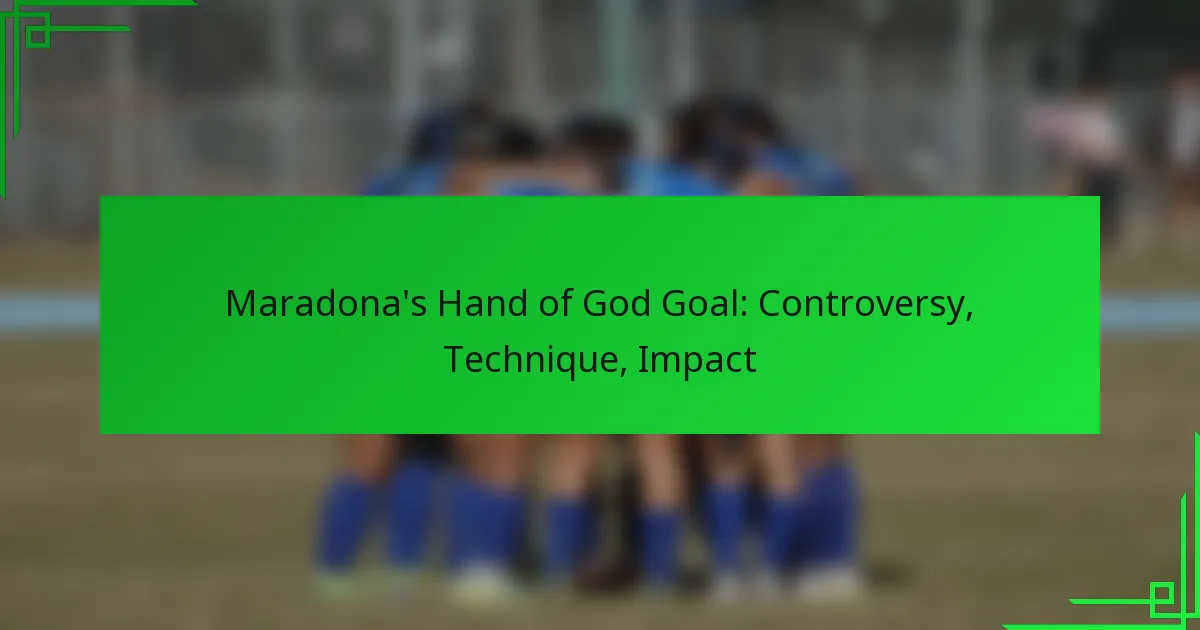 Maradona's Hand of God Goal: Controversy, Technique, Impact